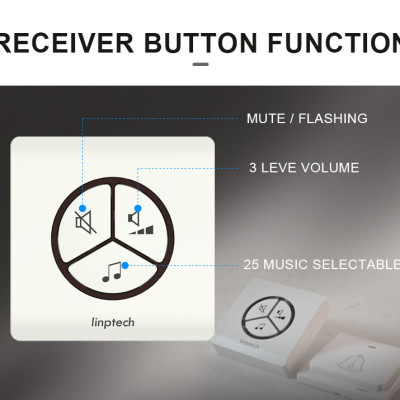 RECEIVER BUTTON FUNCTION

MUTE / FLASHING

3 LEVE VOLUME

25 MUSIC SELECTABLE

linptech

linptech